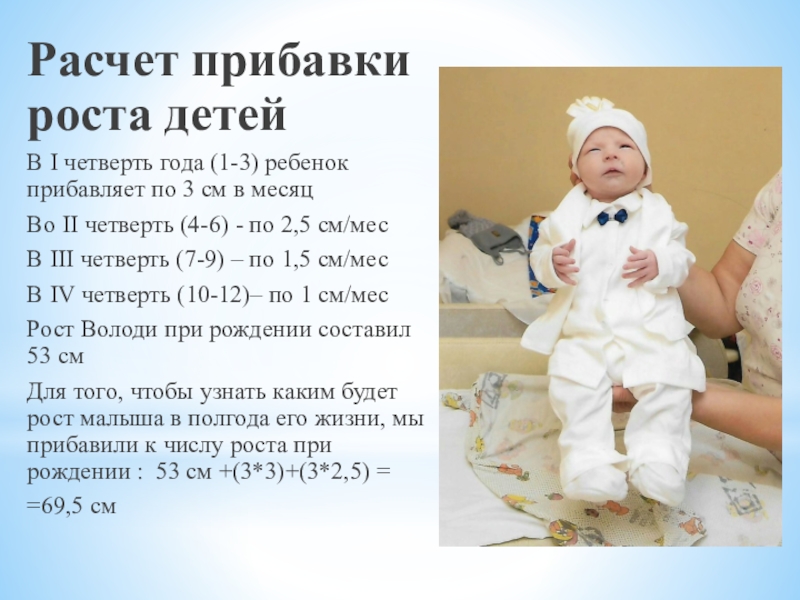 Расчет прибавки роста детей

В I четверть года (1-3) ребенок прибавляет по 3 см в месяц

Во II четверть (4-6) - по 2,5 см/мес

В III четверть (7-9) – по 1,5 см/мес

В IV четверть (10-12)– по 1 см/мес

Рост Володи при рождении составил 53 см

Для того, чтобы узнать каким будет рост малыша в полгода его жизни, мы прибавили к числу роста при рождении : 53 см +(3*3)+(3*2,5) = =69,5 см